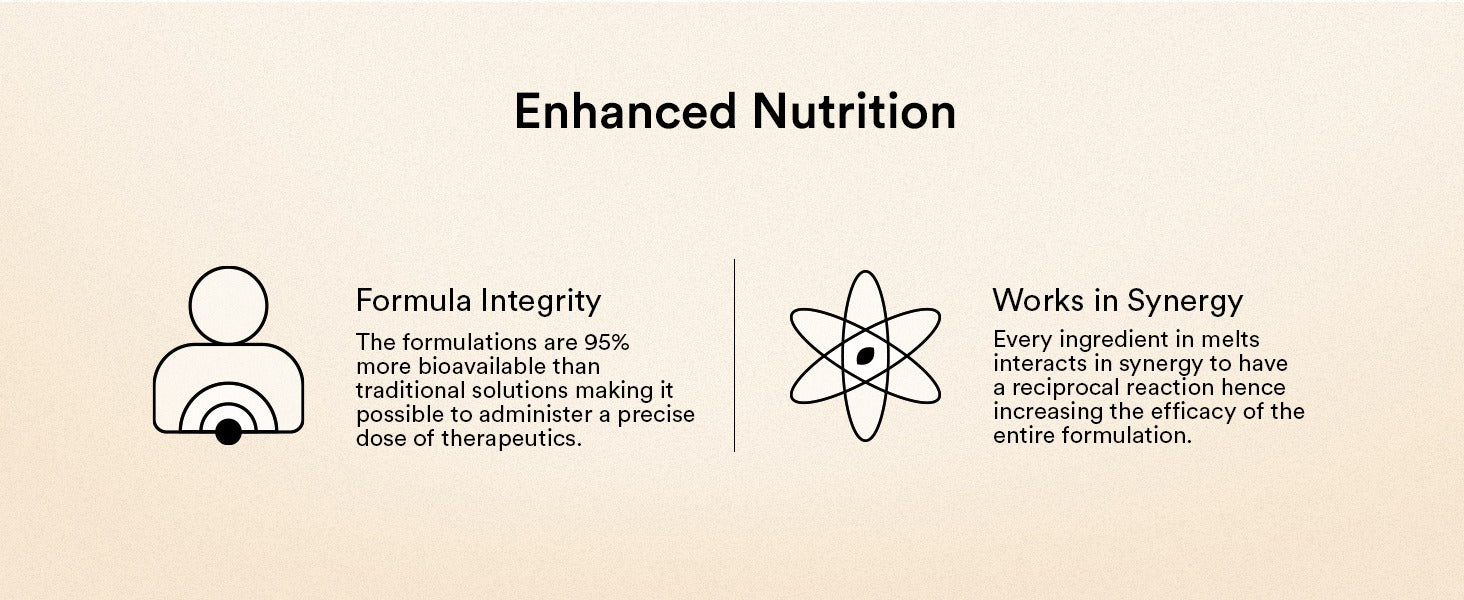 Enhanced Nutrition

Formula Integrity

The formulations are 95% more bioavailable than traditional solutions making it possible to administer a precise dose of therapeutics.

Works in Synergy

Every ingredient in melts interacts in synergy to have a reciprocal reaction hence increasing the efficacy of the entire formulation.